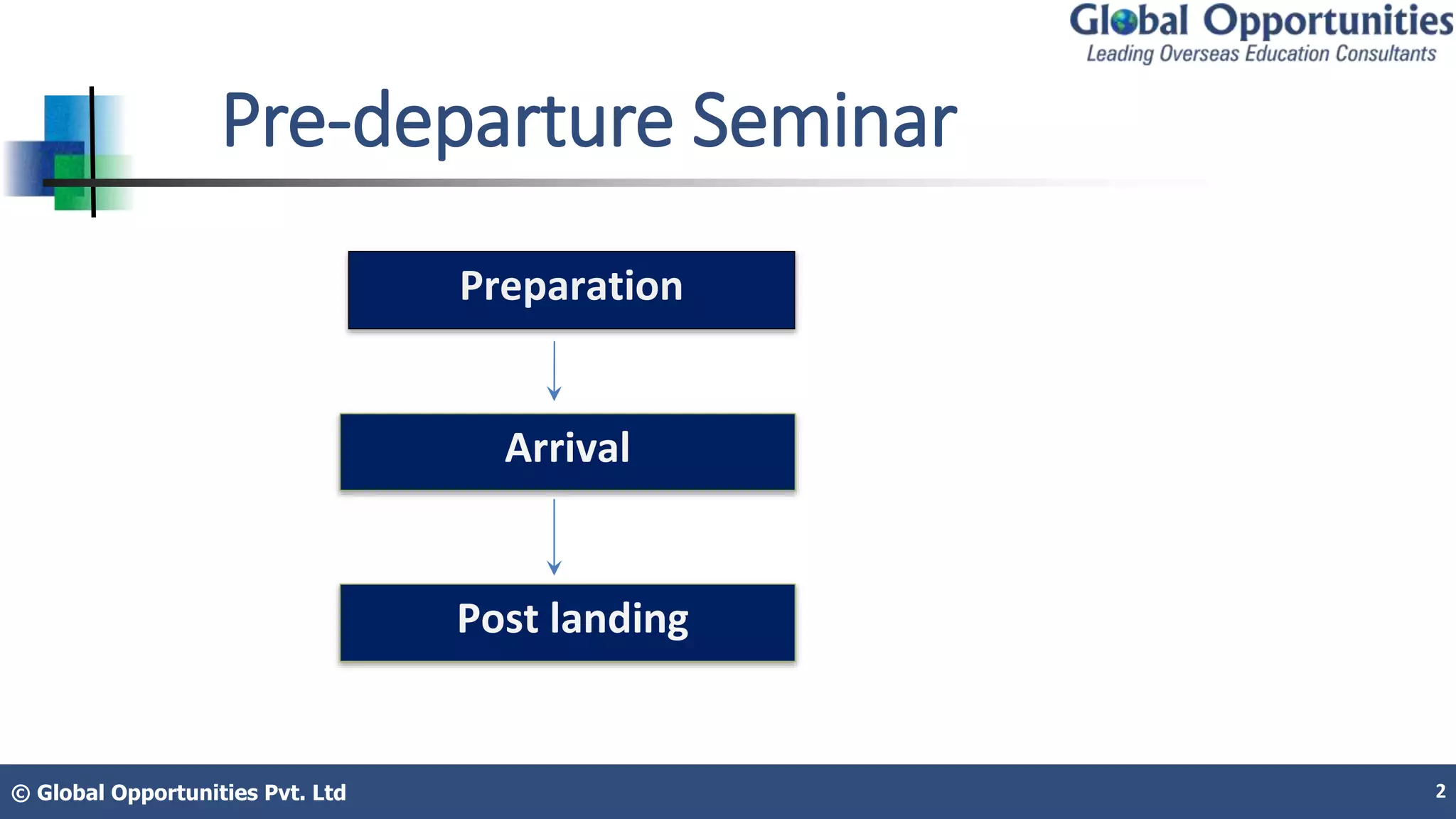 Global Opportunities
Leading Overseas Education Consultants

Pre-departure Seminar

Preparation

Arrival

Post landing

© Global Opportunities Pvt. Ltd

2